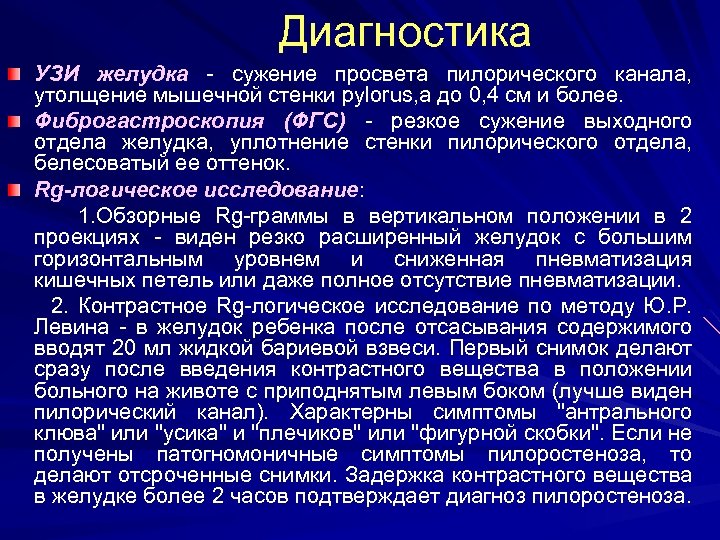 Диагностика

УЗИ желудка - сужение просвета пилорического канала, утолщение мышечной стенки pylorus,а до 0,4 см и более.

Фиброгастроскопия (ФГС) - резкое сужение выходного отдела желудка, уплотнение стенки пилорического отдела, белесоватый ее оттенок.

Rg-логическое исследование:

1.Обзорные Rg-граммы в вертикальном положении в 2 проекциях - виден резко расширенный желудок с большим горизонтальным уровнем и сниженная пневматизация кишечных петель или даже полное отсутствие пневматизации.

2. Контрастное Rg-логическое исследование по методу Ю.Р. Левина - в желудок ребенка после отсасывания содержимого вводят 20 мл жидкой бариевой взвеси. Первый снимок делают сразу после введения контрастного вещества в положении больного на животе с приподнятым левым боком (лучше виден пилорический канал). Характерны симптомы "антрального клюва" или "усика" и "плечиков" или "фигурной скобки". Если не получены патогномоничные симптомы пилоростеноза, то делают отсроченные снимки. Задержка контрастного вещества в желудке более 2 часов подтверждает диагноз пилоростеноза.